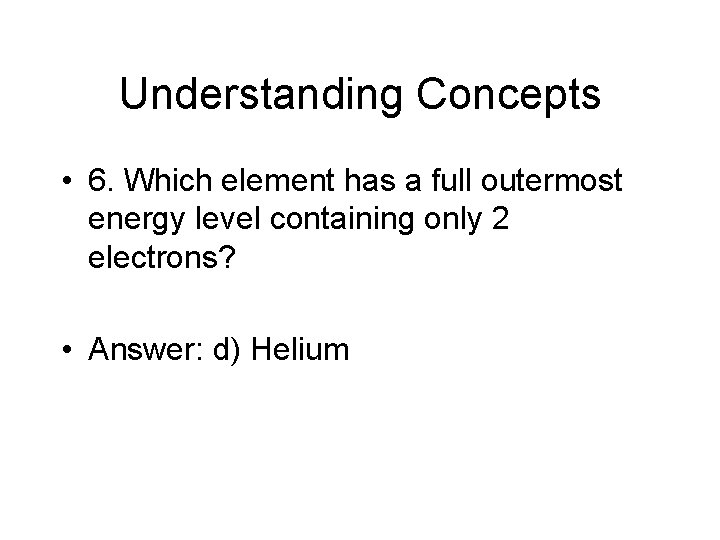 Understanding Concepts

• 6. Which element has a full outermost energy level containing only 2 electrons?

• Answer: d) Helium